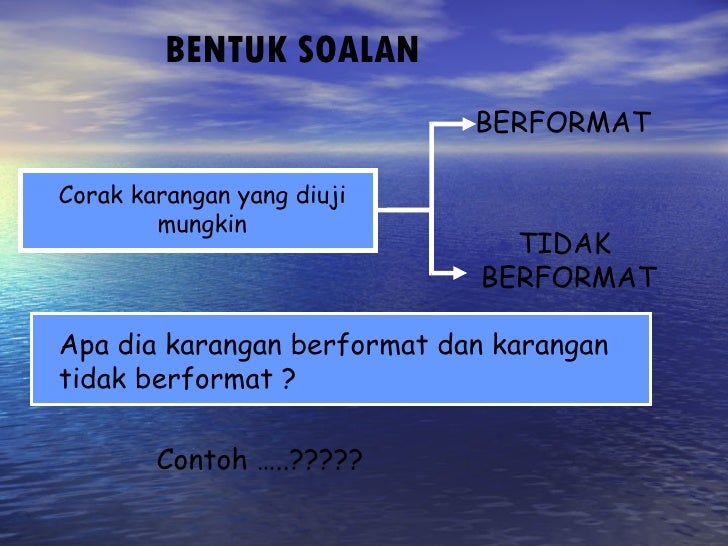 BENTUK SOALAN

Corak karangan yang diuji mungkin

BERFORMAT

TIDAK BERFORMAT

Apa dia karangan berformat dan karangan tidak berformat ?

Contoh …..?????